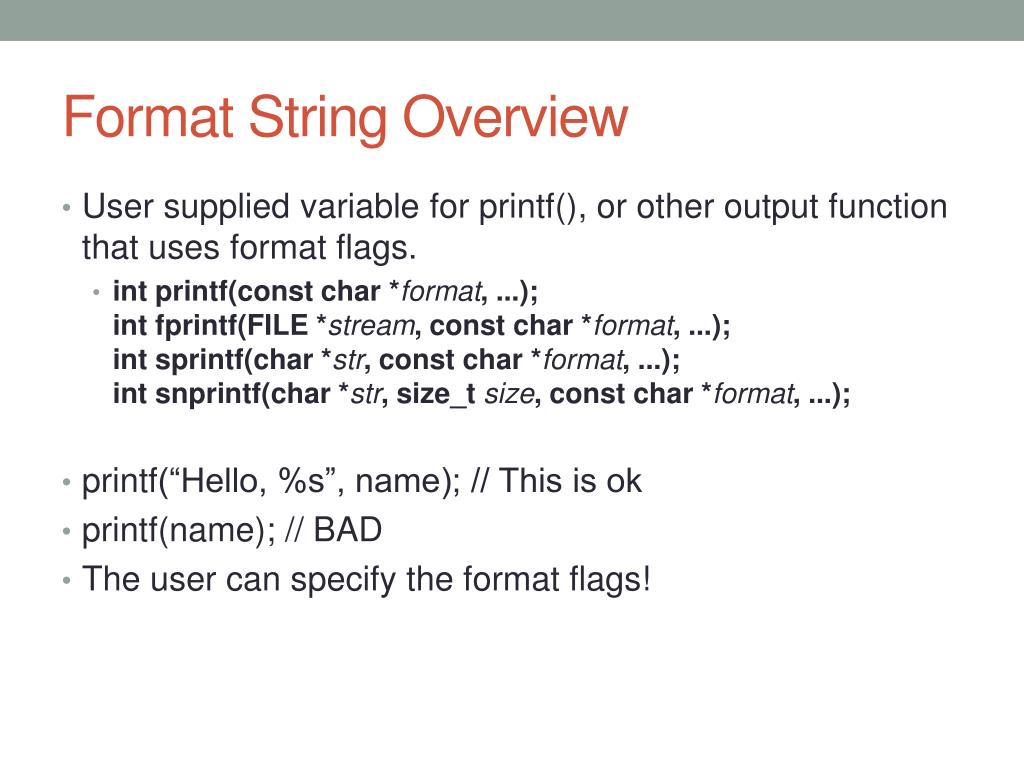 Format String Overview

• User supplied variable for printf(), or other output function that uses format flags.
  • int printf(const char *format, ...);
    int fprintf(FILE *stream, const char *format, ...);
    int sprintf(char *str, const char *format, ...);
    int snprintf(char *str, size_t size, const char *format, ...);

• printf(“Hello, %s”, name); // This is ok
• printf(name); // BAD
• The user can specify the format flags!